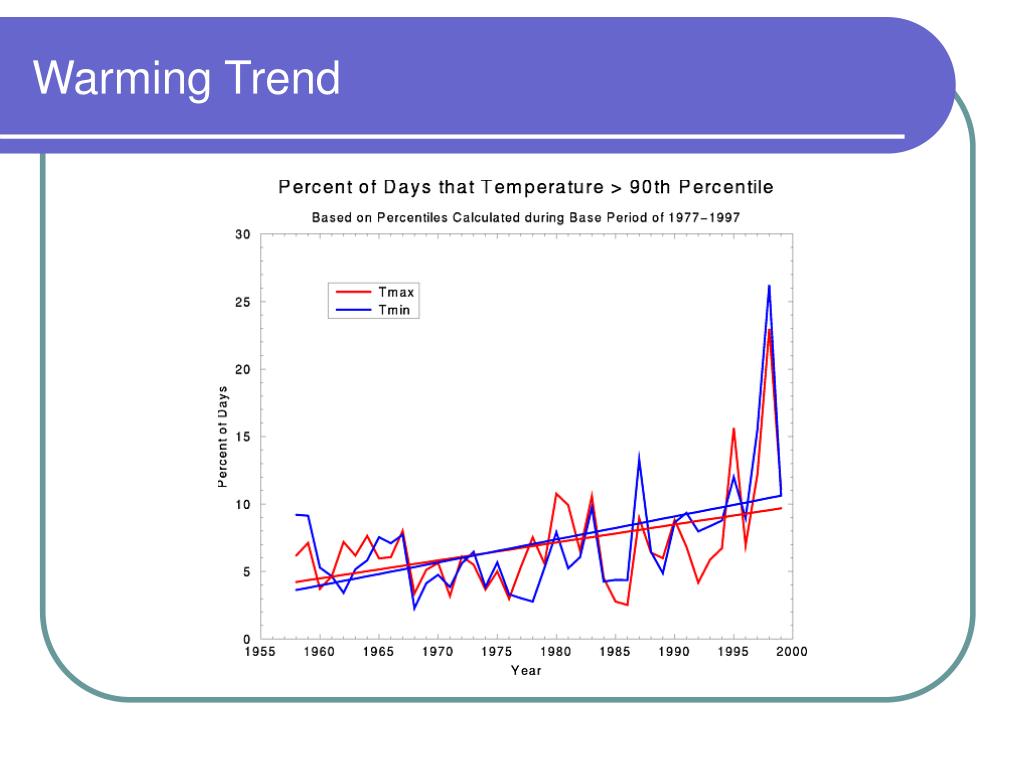 Warming Trend

Percent of Days that Temperature > 90th Percentile

Based on Percentiles Calculated during Base Period of 1977–1997

Tmax
Tmin

Percent of Days

30
25
20
15
10
5
0

1955 1960 1965 1970 1975 1980 1985 1990 1995 2000

Year